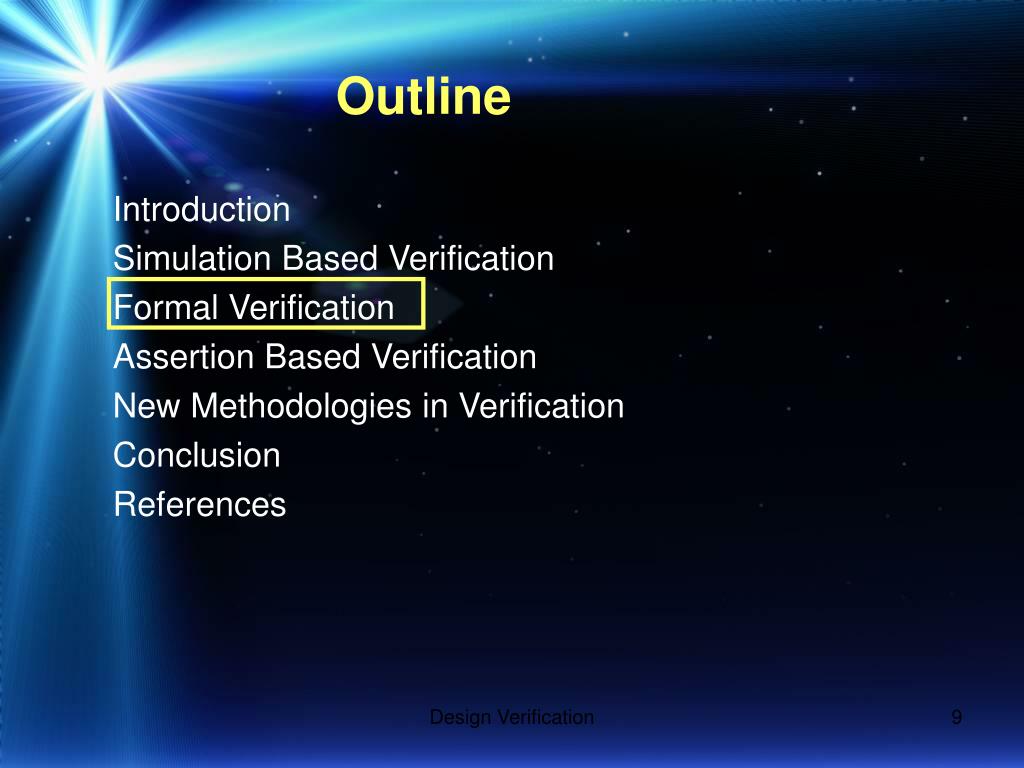 Outline

Introduction
Simulation Based Verification
Formal Verification
Assertion Based Verification
New Methodologies in Verification
Conclusion
References

Design Verification

9